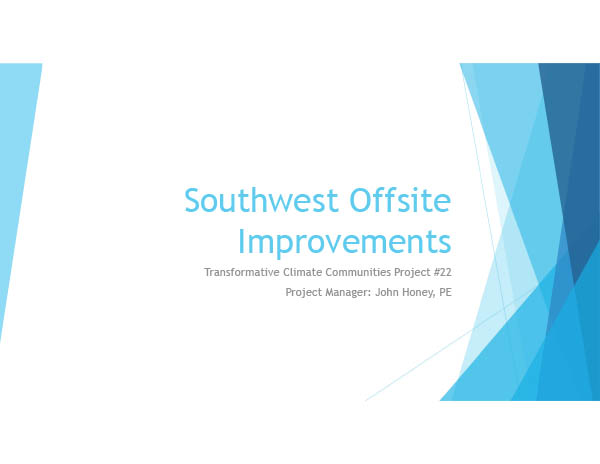 Southwest Offsite Improvements

Transformative Climate Communities Project #22

Project Manager: John Honey, PE